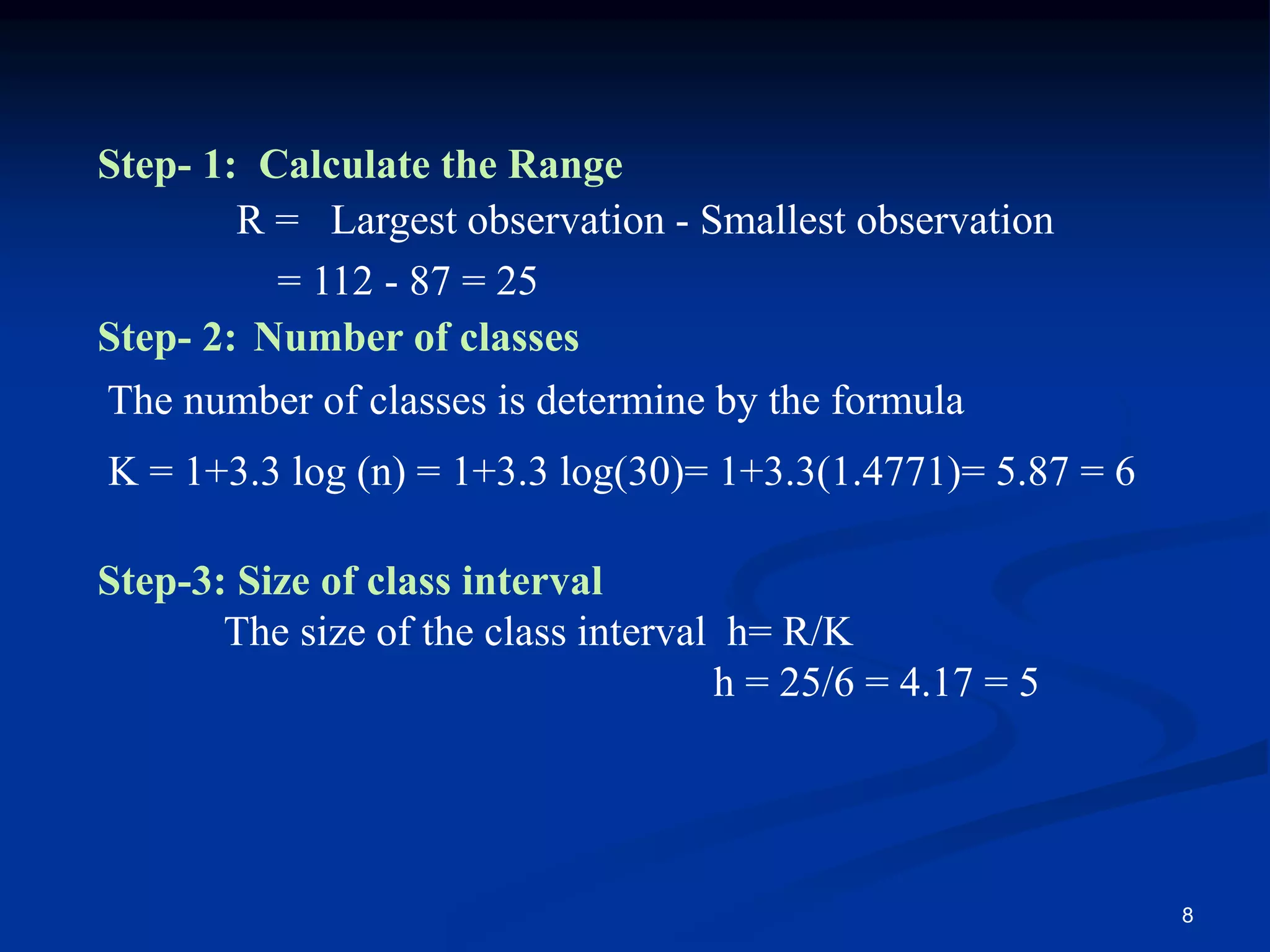 Step- 1: Calculate the Range

R = Largest observation - Smallest observation

= 112 - 87 = 25

Step- 2: Number of classes

The number of classes is determine by the formula

K = 1+3.3 log (n) = 1+3.3 log(30)= 1+3.3(1.4771)= 5.87 = 6

Step-3: Size of class interval

The size of the class interval h= R/K

h = 25/6 = 4.17 = 5

8